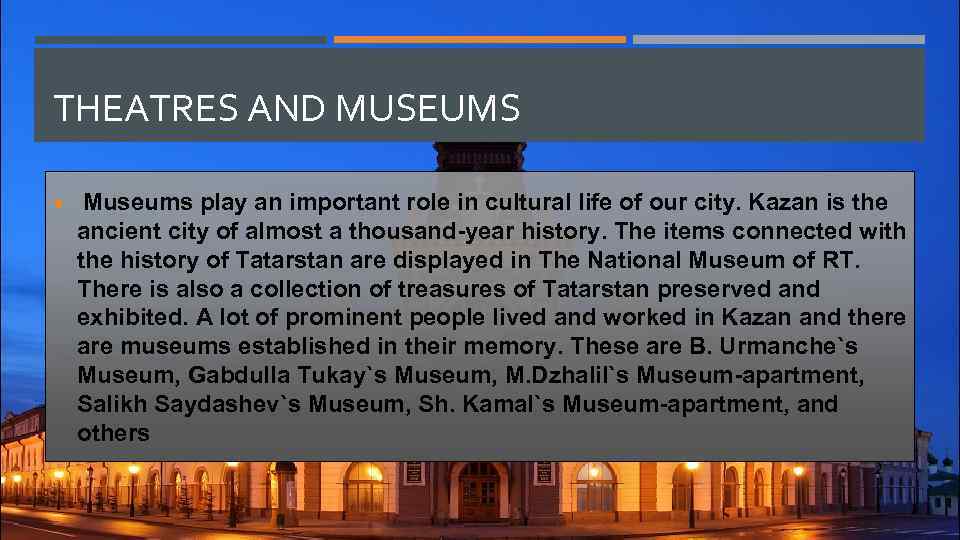 THEATRES AND MUSEUMS

Museums play an important role in cultural life of our city. Kazan is the ancient city of almost a thousand-year history. The items connected with the history of Tatarstan are displayed in The National Museum of RT. There is also a collection of treasures of Tatarstan preserved and exhibited. A lot of prominent people lived and worked in Kazan and there are museums established in their memory. These are B. Urmanche`s Museum, Gabdulla Tukay`s Museum, M.Dzhalil`s Museum-apartment, Salikh Saydashev`s Museum, Sh. Kamal`s Museum-apartment, and others